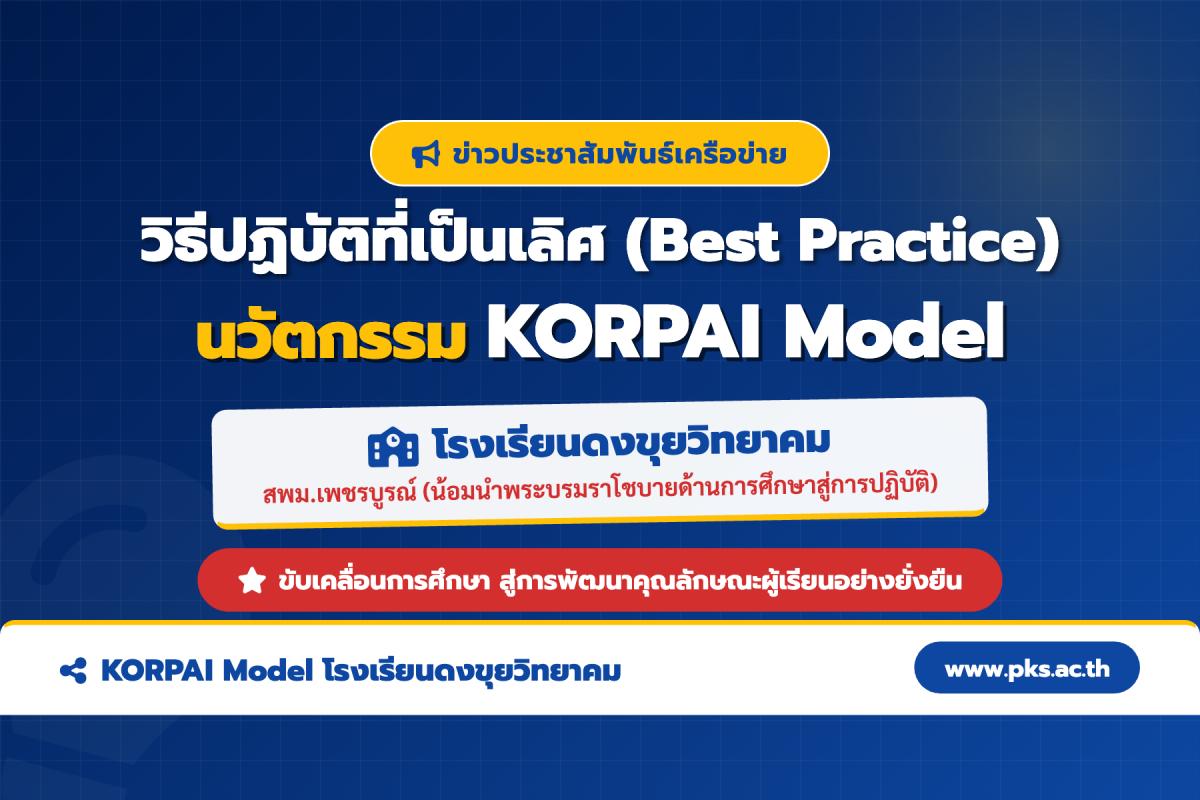 ข่าวประชาสัมพันธ์เครือข่าย

วิธีปฏิบัติที่เป็นเลิศ (Best Practice)

นวัตกรรม KORPAI Model

โรงเรียนดงขุยวิทยาคม

สพม.เพชรบูรณ์ (น้อมนำพระบรมราโชบายด้านการศึกษาสู่การปฏิบัติ)

ขับเคลื่อนการศึกษา สู่การพัฒนาคุณลักษณะผู้เรียนอย่างยั่งยืน

KORPAI Model โรงเรียนดงขุยวิทยาคม

www.pks.ac.th